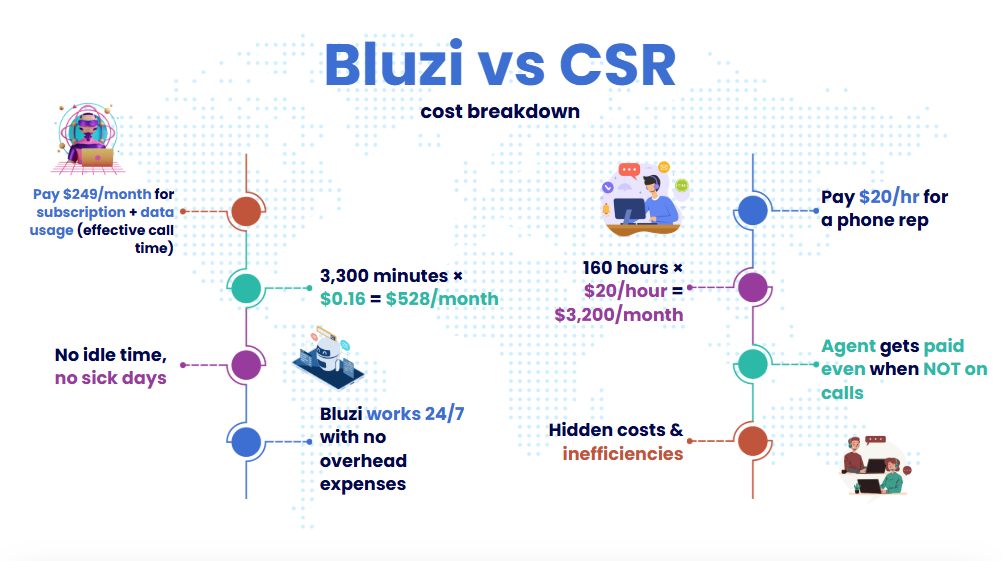 Bluzi vs CSR
cost breakdown

Pay $249/month for subscription + data usage (effective call time)

3,300 minutes × $0.16 = $528/month

No idle time, no sick days

Bluzi works 24/7 with no overhead expenses

Pay $20/hr for a phone rep

160 hours × $20/hour = $3,200/month

Agent gets paid even when NOT on calls

Hidden costs & inefficiencies